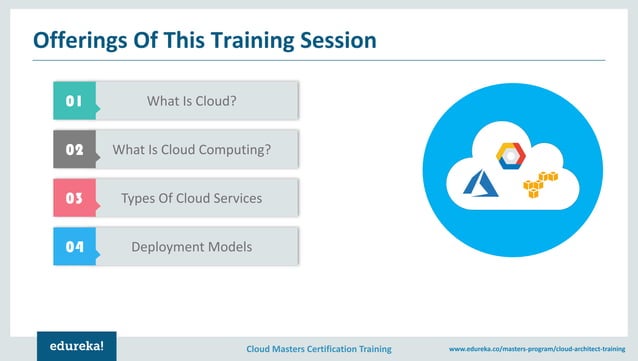 Offerings Of This Training Session

01 What Is Cloud?

02 What Is Cloud Computing?

03 Types Of Cloud Services

04 Deployment Models

edureka!

Cloud Masters Certification Training

www.edureka.co/masters-program/cloud-architect-training